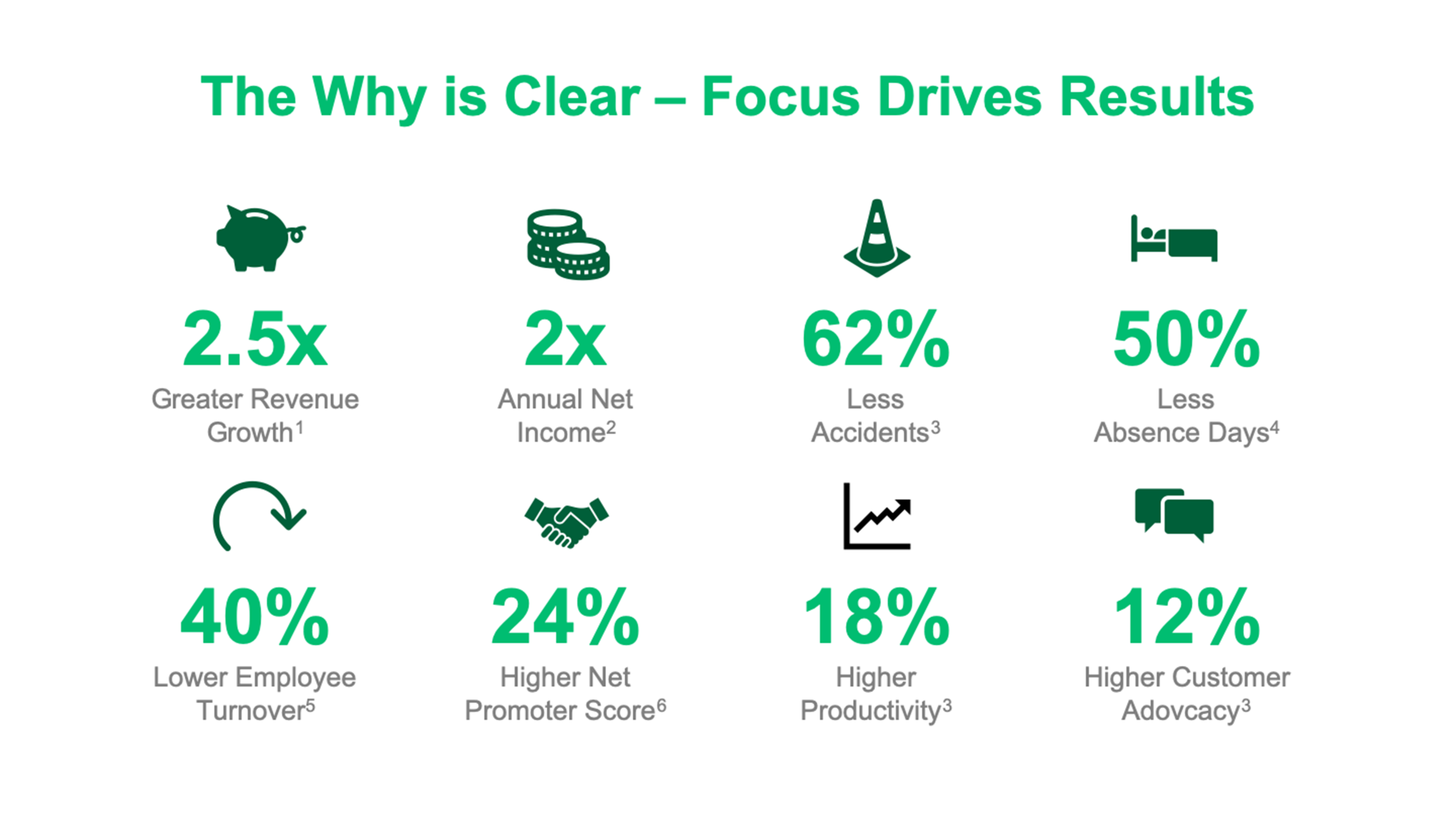 The Why is Clear – Focus Drives Results

2.5x
Greater Revenue Growth$^1$

2x
Annual Net Income$^2$

62%
Less Accidents$^3$

50%
Less Absence Days$^4$

40%
Lower Employee Turnover$^5$

24%
Higher Net Promoter Score$^6$

18%
Higher Productivity$^3$

12%
Higher Customer Adovcacy$^3$